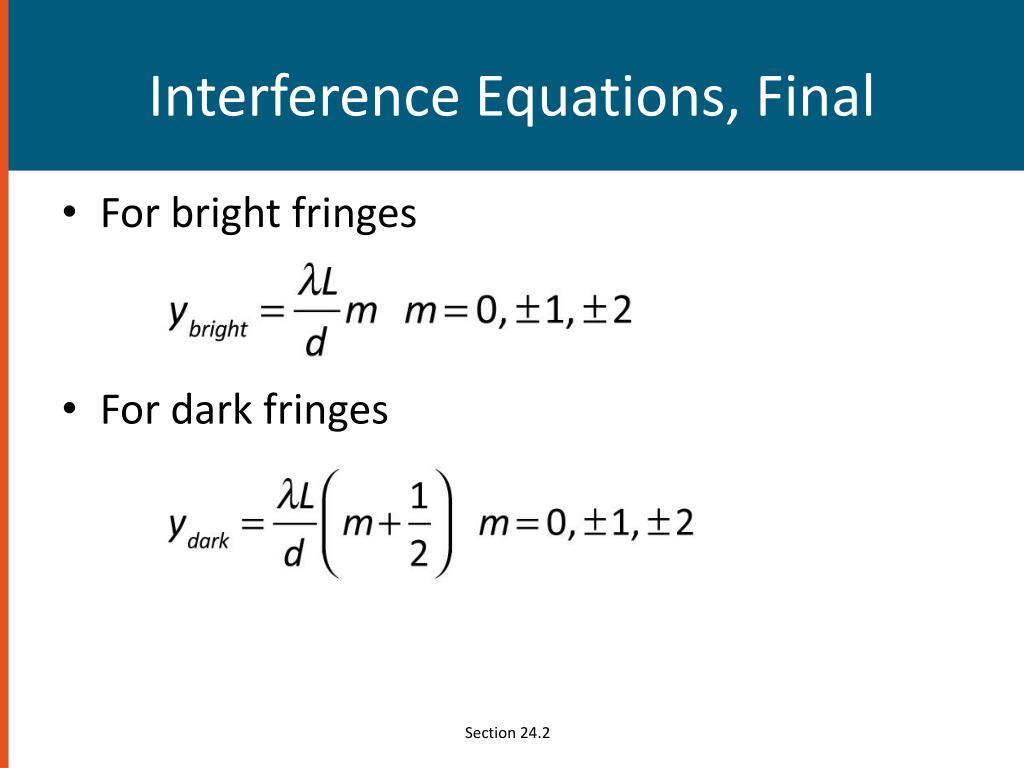 Interference Equations, Final

• For bright fringes

$y_{bright} = \frac{\lambda L}{d} m \quad m = 0, \pm 1, \pm 2$

• For dark fringes

$y_{dark} = \frac{\lambda L}{d}\left(m + \frac{1}{2}\right) \quad m = 0, \pm 1, \pm 2$

Section 24.2